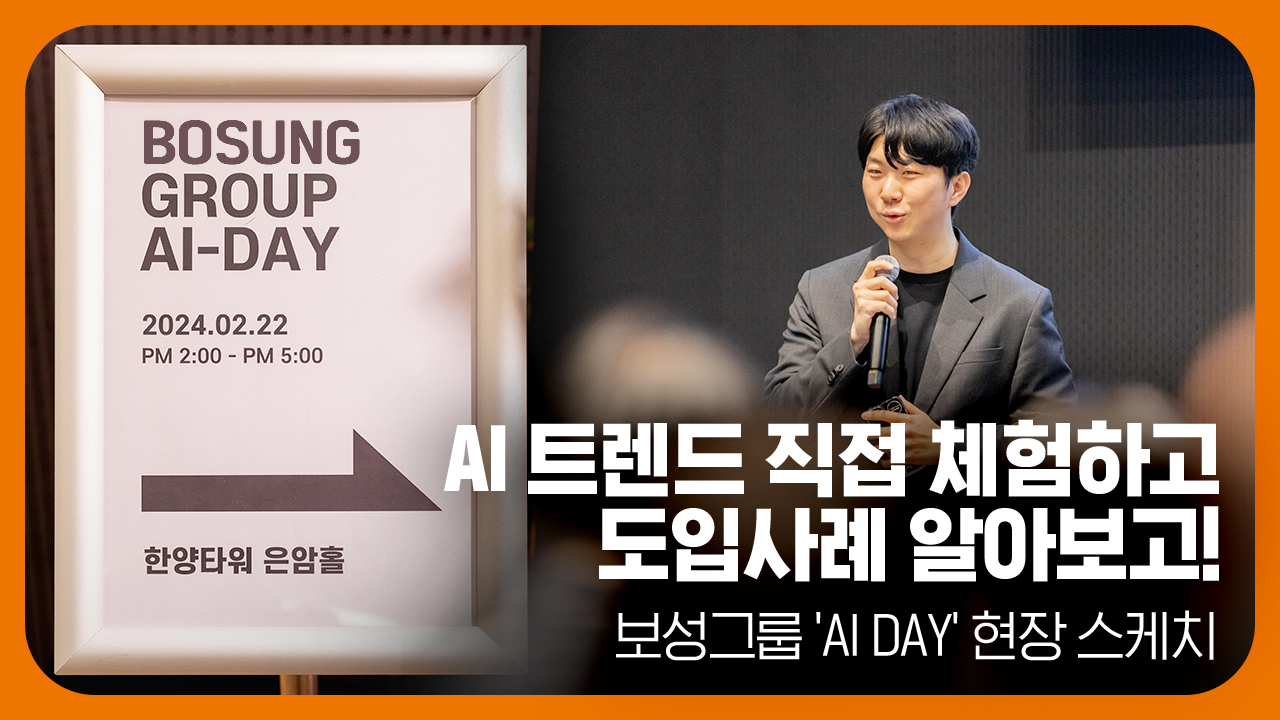 BOSUNG GROUP AI-DAY

2024.02.22
PM 2:00 - PM 5:00

한양타워 은암홀

AI 트렌드 직접 체험하고
도입사례 알아보고!

보성그룹 'AI DAY' 현장 스케치